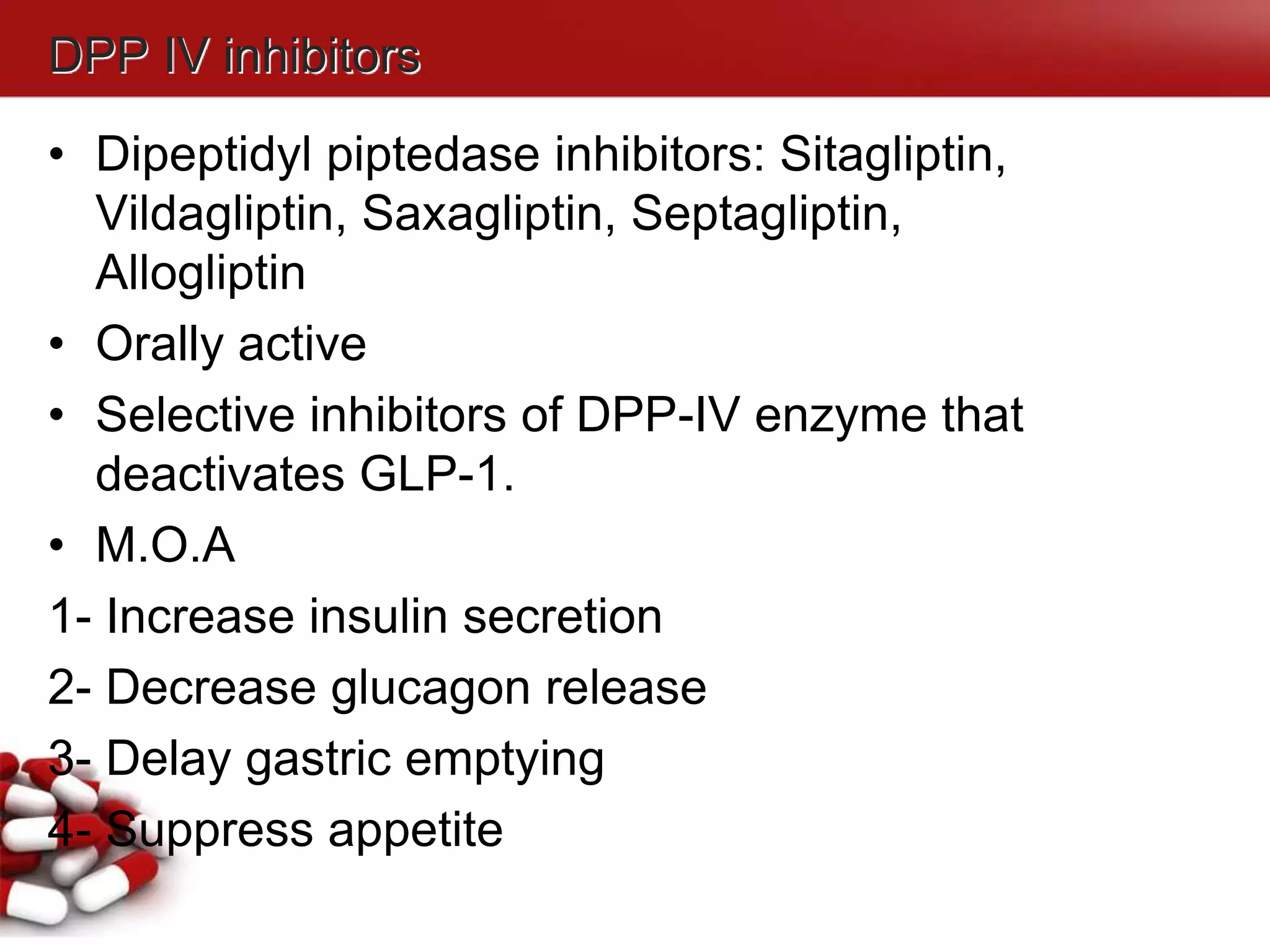 DPP IV inhibitors

• Dipeptidyl piptedase inhibitors: Sitagliptin, Vildagliptin, Saxagliptin, Septagliptin, Allogliptin

• Orally active

• Selective inhibitors of DPP-IV enzyme that deactivates GLP-1.

• M.O.A

1- Increase insulin secretion

2- Decrease glucagon release

3- Delay gastric emptying

4- Suppress appetite